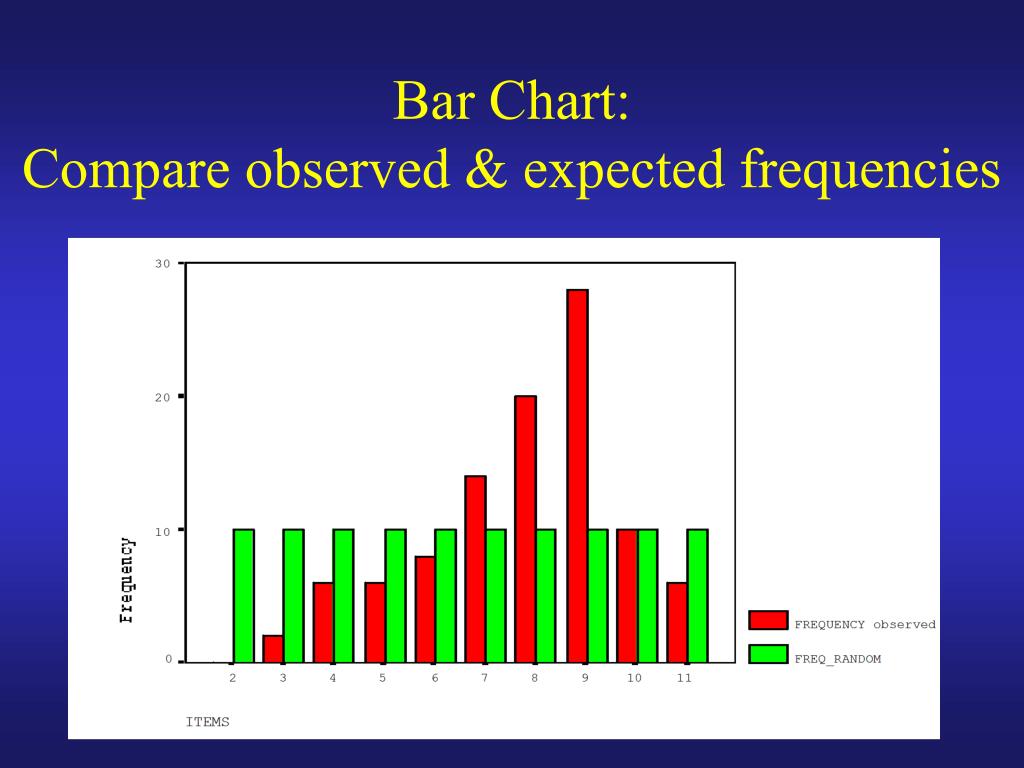 Bar Chart:
Compare observed & expected frequencies

30

20

10

0

Frequency

2 3 4 5 6 7 8 9 10 11

ITEMS

FREQUENCY observed

FREQ_RANDOM